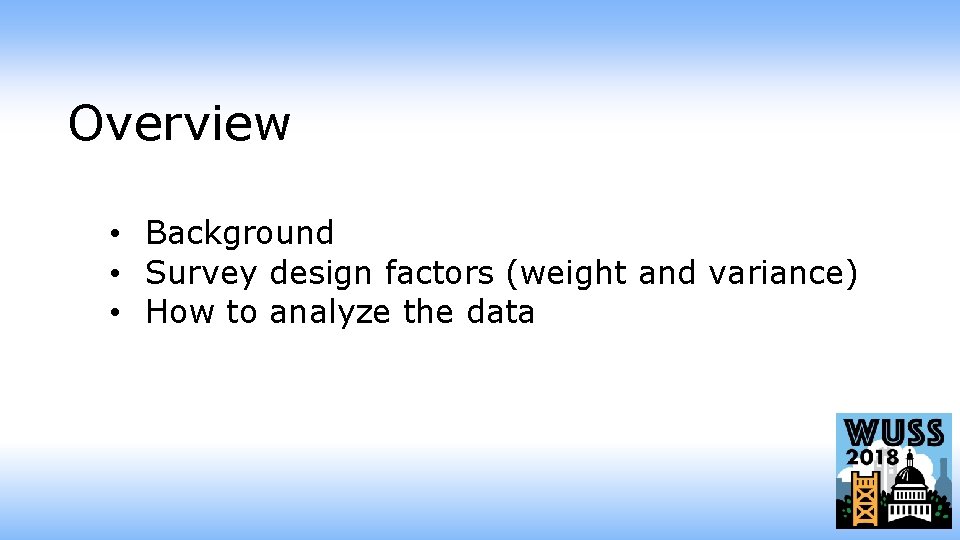 Overview

• Background
• Survey design factors (weight and variance)
• How to analyze the data

WUSS
2018